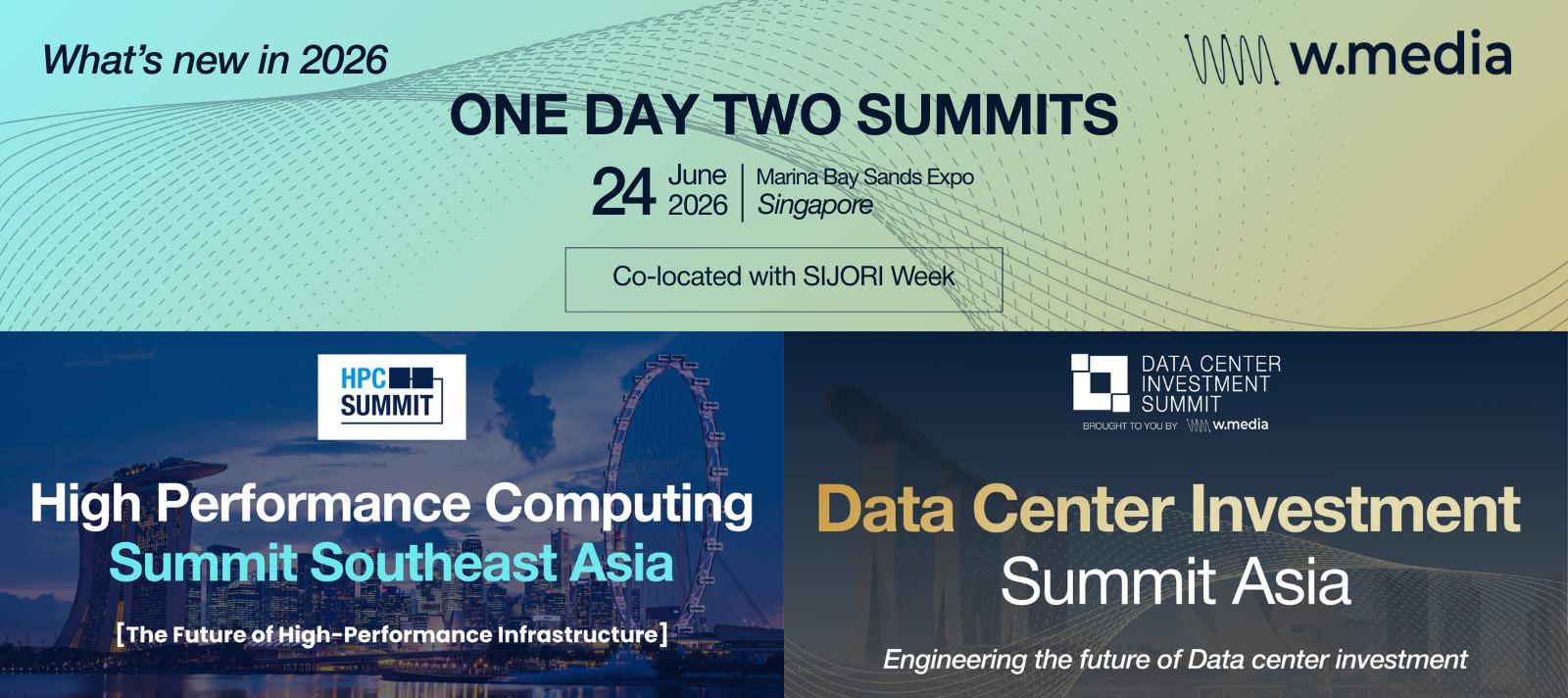 What's new in 2026

w.media

ONE DAY TWO SUMMITS

24 June 2026 | Marina Bay Sands Expo Singapore

Co-located with SIJORI Week

HPC SUMMIT

High Performance Computing
Summit Southeast Asia

[The Future of High-Performance Infrastructure]

DATA CENTER INVESTMENT SUMMIT
BROUGHT TO YOU BY w.media

Data Center Investment
Summit Asia

Engineering the future of Data center investment